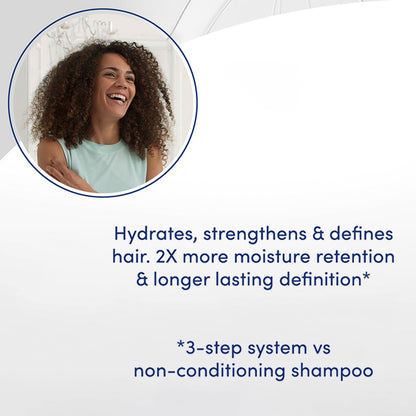 Hydrates, strengthens & defines hair. 2X more moisture retention & longer lasting definition*

*3-step system vs non-conditioning shampoo